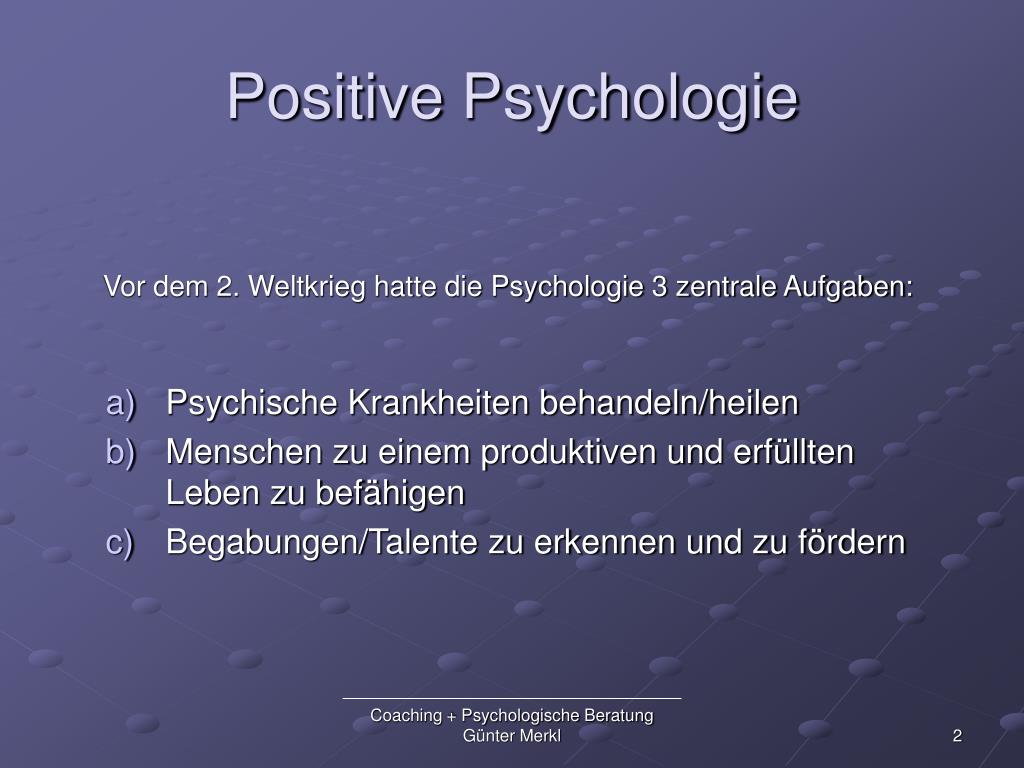 Positive Psychologie

Vor dem 2. Weltkrieg hatte die Psychologie 3 zentrale Aufgaben:

a) Psychische Krankheiten behandeln/heilen
b) Menschen zu einem produktiven und erfüllten Leben zu befähigen
c) Begabungen/Talente zu erkennen und zu fördern

Coaching + Psychologische Beratung
Günter Merkl

2